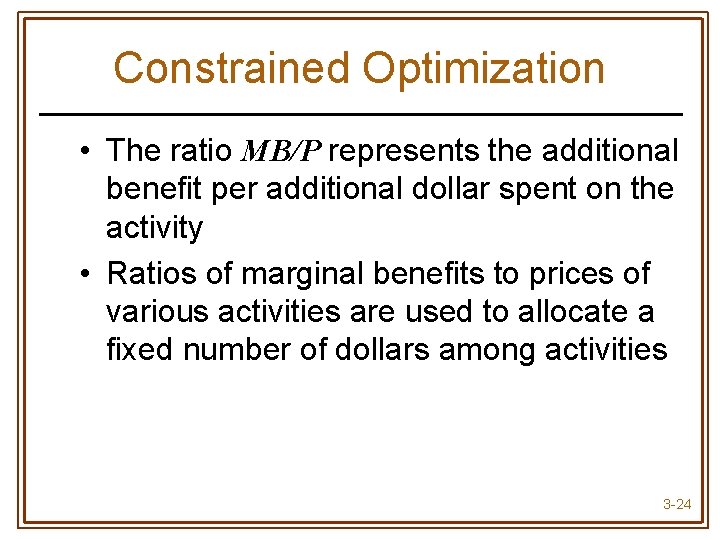 Constrained Optimization

• The ratio $MB/P$ represents the additional benefit per additional dollar spent on the activity

• Ratios of marginal benefits to prices of various activities are used to allocate a fixed number of dollars among activities

3-24